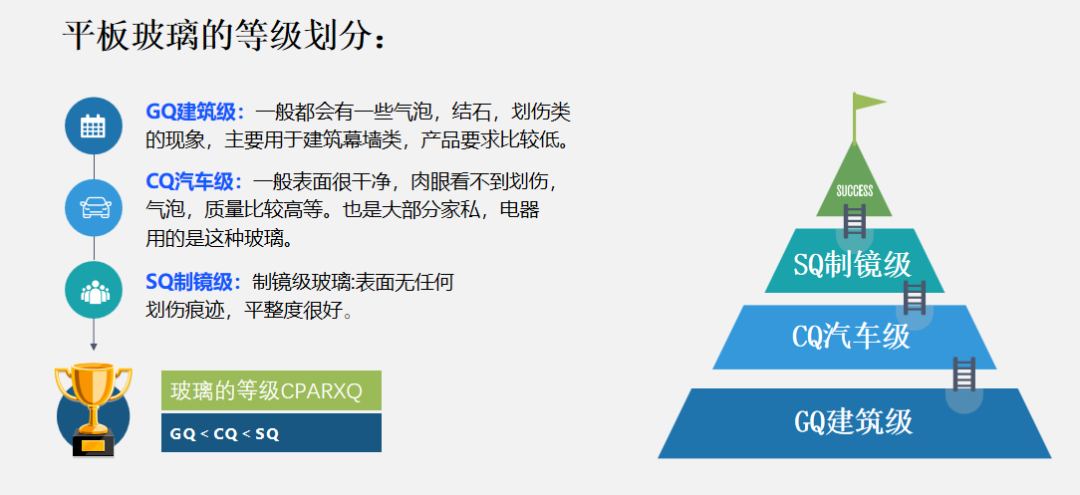 平板玻璃的等级划分：

GQ建筑级：一般都会有一些气泡，结石，划伤类的现象，主要用于建筑幕墙类，产品要求比较低。

CQ汽车级：一般表面很干净，肉眼看不到划伤，气泡，质量比较高等。也是大部分家私，电器用的是这种玻璃。

SQ制镜级：制镜级玻璃:表面无任何划伤痕迹，平整度很好。

玻璃的等级CPARXQ

GQ < CQ < SQ

SUCCESS

SQ制镜级

CQ汽车级

GQ建筑级